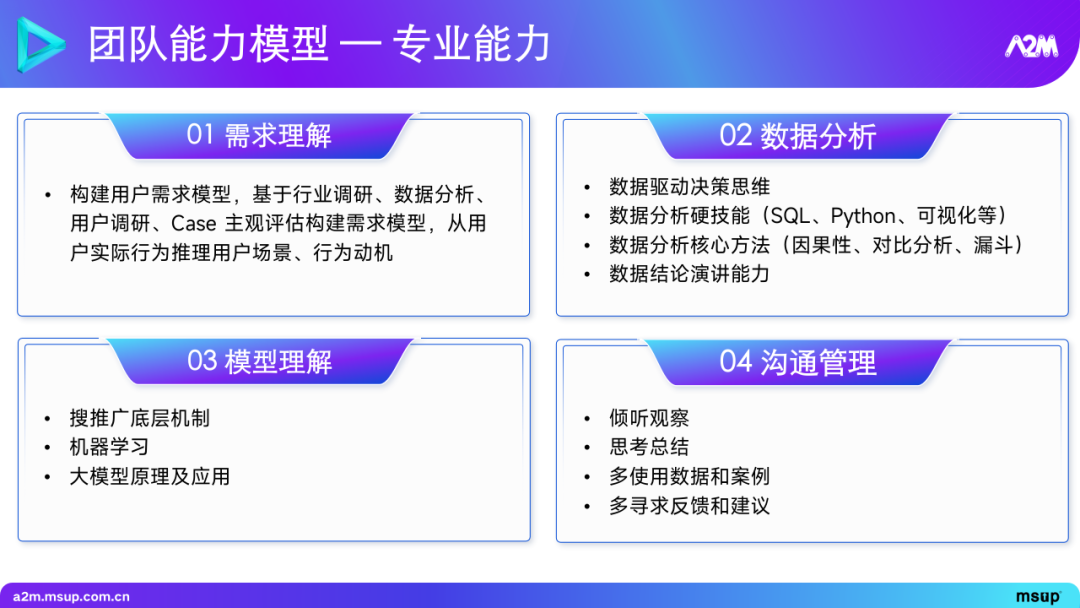 团队能力模型 — 专业能力

A2M

01 需求理解

• 构建用户需求模型，基于行业调研、数据分析、用户调研、Case 主观评估构建需求模型，从用户实际行为推理用户场景、行为动机

02 数据分析

• 数据驱动决策思维
• 数据分析硬技能（SQL、Python、可视化等）
• 数据分析核心方法（因果性、对比分析、漏斗）
• 数据结论演讲能力

03 模型理解

• 搜推广底层机制
• 机器学习
• 大模型原理及应用

04 沟通管理

• 倾听观察
• 思考总结
• 多使用数据和案例
• 多寻求反馈和建议

a2m.msup.com.cn

msup